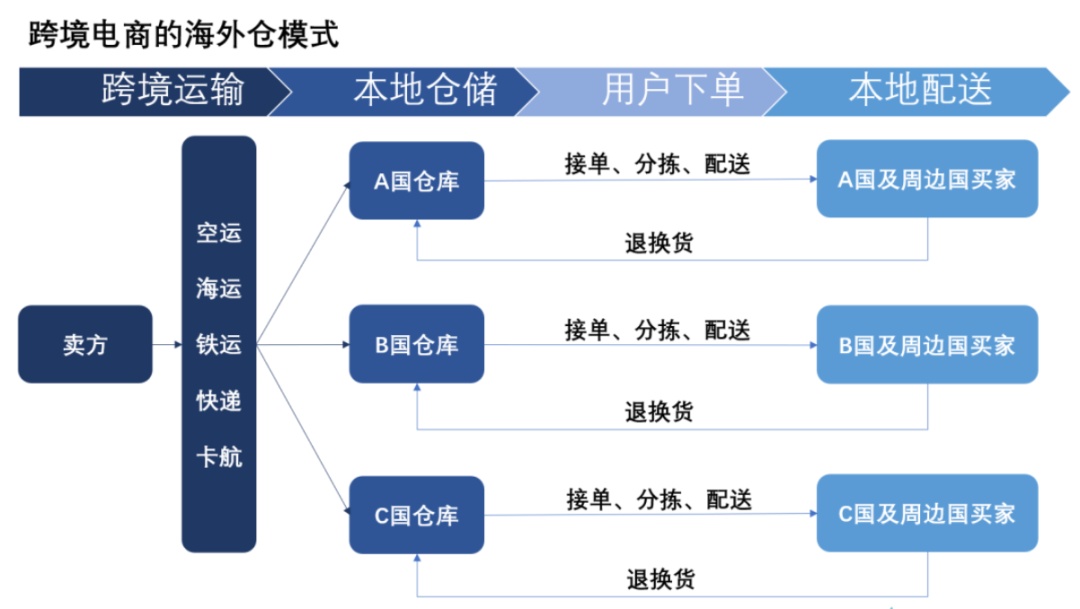 跨境电商的海外仓模式

跨境运输
本地仓储
用户下单
本地配送

卖方

空运
海运
铁运
快递
卡航

A国仓库
接单、分拣、配送
A国及周边国买家
退换货

B国仓库
接单、分拣、配送
B国及周边国买家
退换货

C国仓库
接单、分拣、配送
C国及周边国买家
退换货